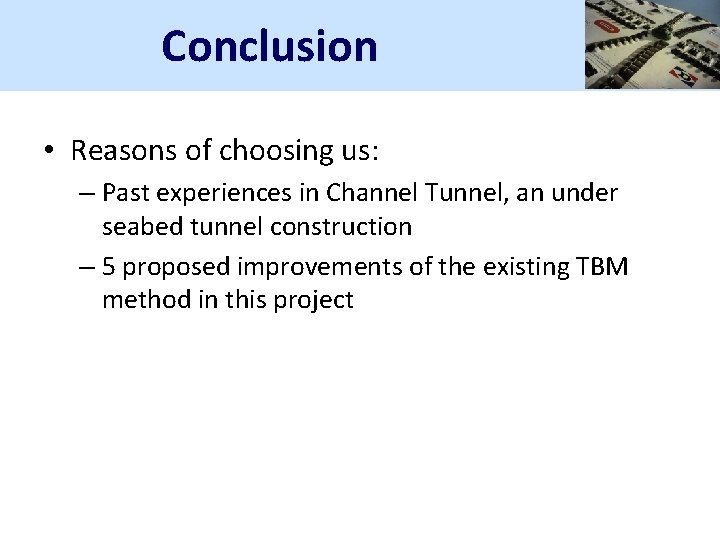 Conclusion

• Reasons of choosing us:

– Past experiences in Channel Tunnel, an under seabed tunnel construction

– 5 proposed improvements of the existing TBM method in this project